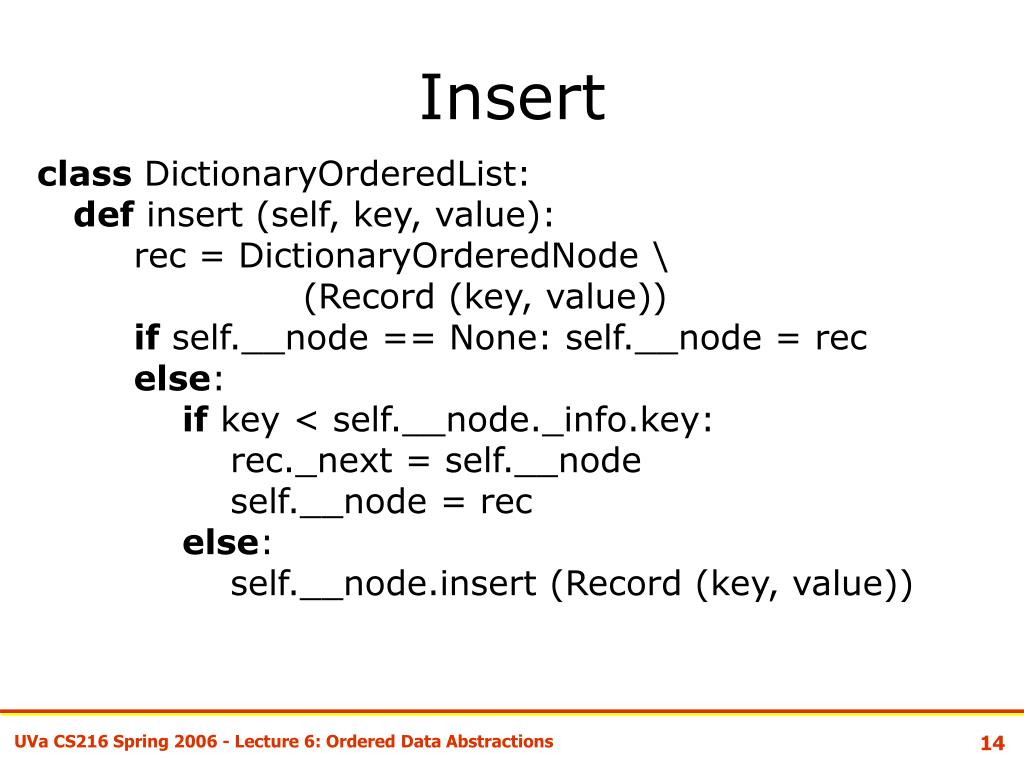 Insert

class DictionaryOrderedList:
def insert (self, key, value):
rec = DictionaryOrderedNode \
(Record (key, value))
if self.__node == None: self.__node = rec
else:
if key < self.__node._info.key:
rec._next = self.__node
self.__node = rec
else:
self.__node.insert (Record (key, value))

UVa CS216 Spring 2006 - Lecture 6: Ordered Data Abstractions

14